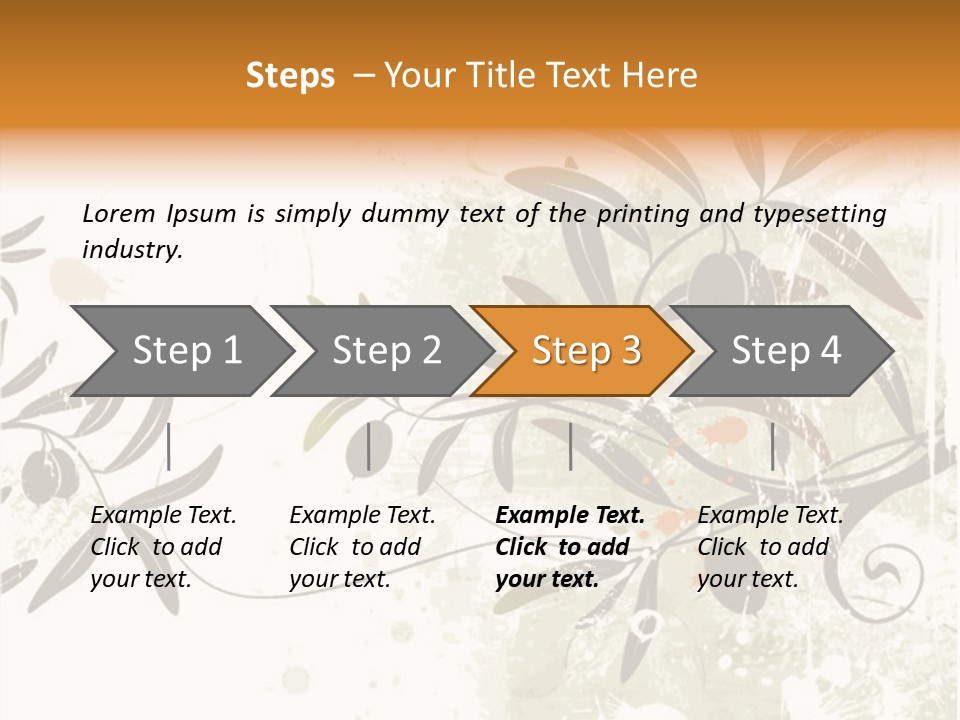 Steps – Your Title Text Here

Lorem Ipsum is simply dummy text of the printing and typesetting industry.

Step 1

Step 2

Step 3

Step 4

Example Text. Click to add your text.

Example Text. Click to add your text.

Example Text. Click to add your text.

Example Text. Click to add your text.